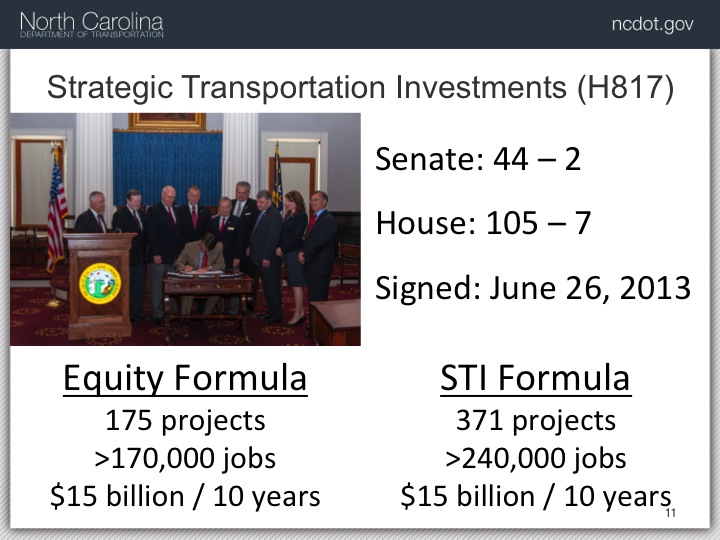 North Carolina
DEPARTMENT OF TRANSPORTATION

ncdot.gov

Strategic Transportation Investments (H817)

Senate: 44 – 2

House: 105 – 7

Signed: June 26, 2013

Equity Formula
175 projects
>170,000 jobs
\$15 billion / 10 years

STI Formula
371 projects
>240,000 jobs
\$15 billion / 10 years

11